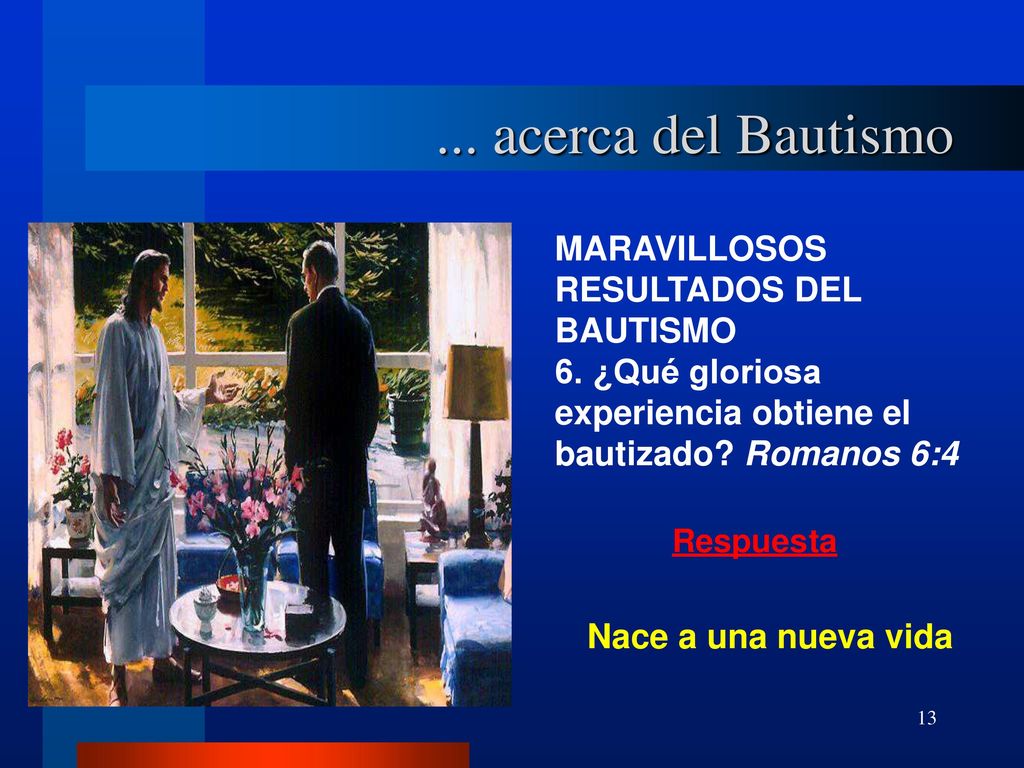 ... acerca del Bautismo

MARAVILLOSOS RESULTADOS DEL BAUTISMO
6. ¿Qué gloriosa experiencia obtiene el bautizado? Romanos 6:4

Respuesta

Nace a una nueva vida

13